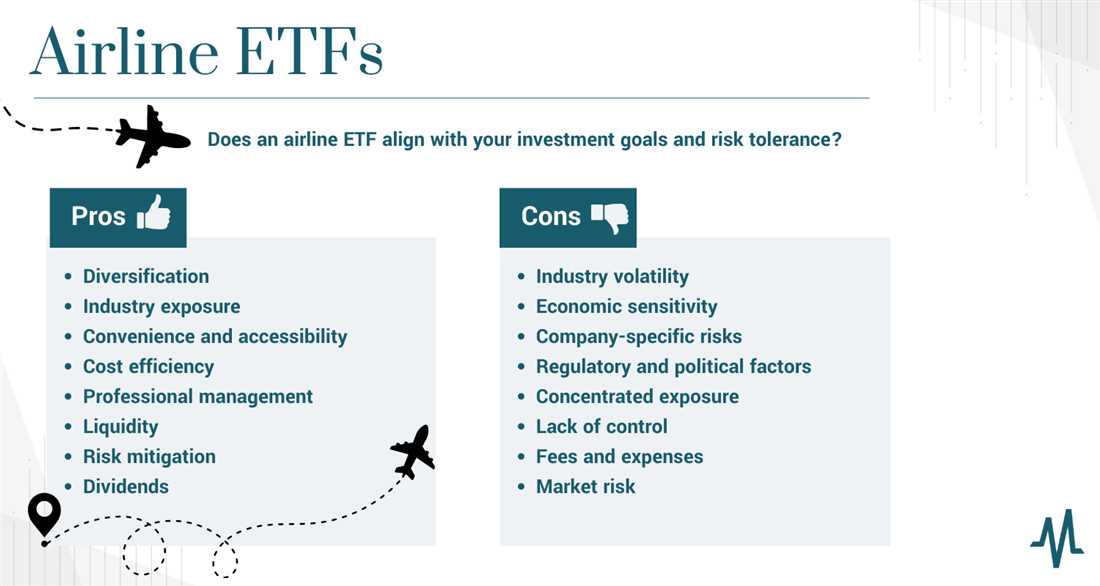 Airline ETFs

Does an airline ETF align with your investment goals and risk tolerance?

Pros

- Diversification
- Industry exposure
- Convenience and accessibility
- Cost efficiency
- Professional management
- Liquidity
- Risk mitigation
- Dividends

Cons

- Industry volatility
- Economic sensitivity
- Company-specific risks
- Regulatory and political factors
- Concentrated exposure
- Lack of control
- Fees and expenses
- Market risk